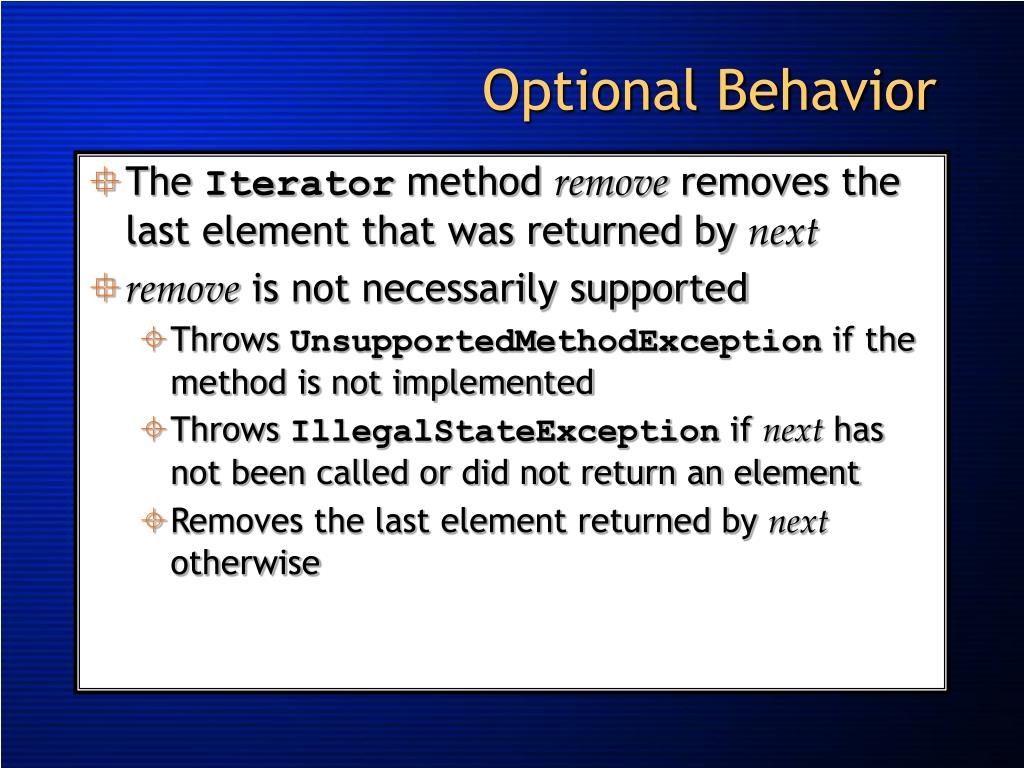 Optional Behavior

The Iterator method remove removes the last element that was returned by next

remove is not necessarily supported

Throws UnsupportedMethodException if the method is not implemented

Throws IllegalStateException if next has not been called or did not return an element

Removes the last element returned by next otherwise